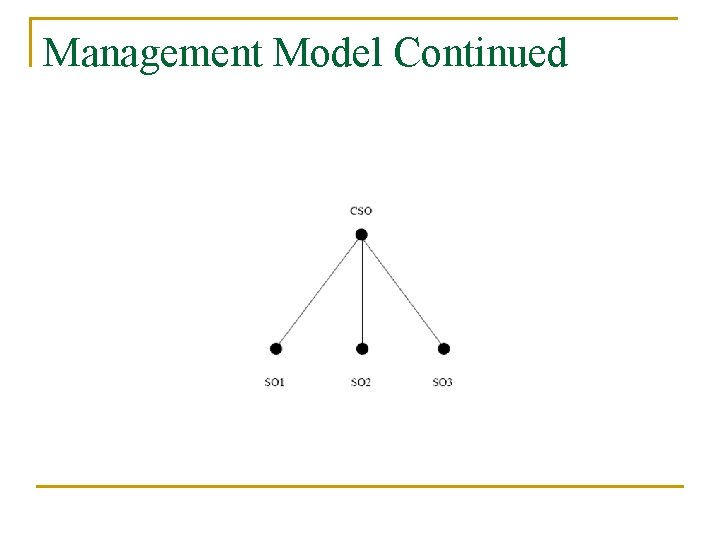 Management Model Continued

CSO

SO1

SO2

SO3